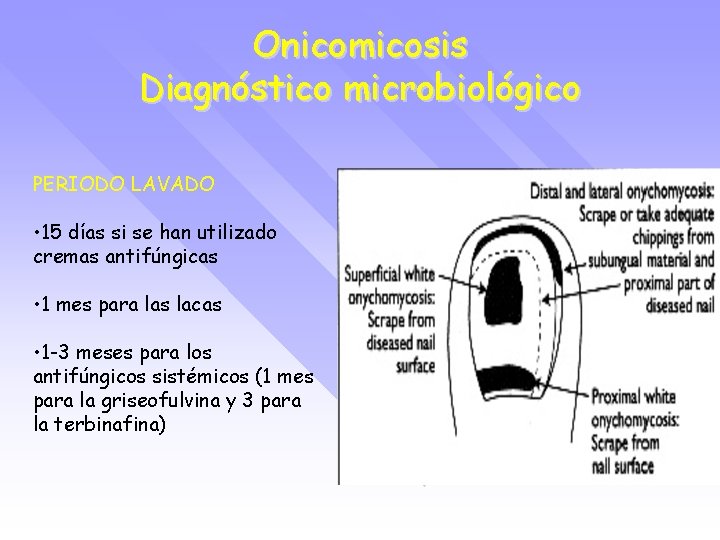 Onicomicosis
Diagnóstico microbiológico

PERIODO LAVADO

•15 días si se han utilizado cremas antifúngicas

•1 mes para las lacas

•1-3 meses para los antifúngicos sistémicos (1 mes para la griseofulvina y 3 para la terbinafina)

Distal and lateral onychomycosis: Scrape or take adequate chippings from subungual material and proximal part of diseased nail

Superficial white onychomycosis: Scrape from diseased nail surface

Proximal white onychomycosis: Scrape from nail surface